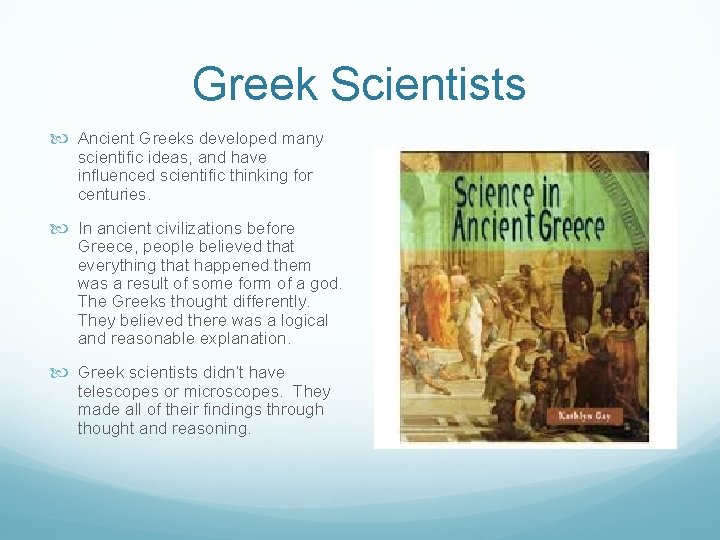 Greek Scientists

Ancient Greeks developed many scientific ideas, and have influenced scientific thinking for centuries.

In ancient civilizations before Greece, people believed that everything that happened them was a result of some form of a god. The Greeks thought differently. They believed there was a logical and reasonable explanation.

Greek scientists didn't have telescopes or microscopes. They made all of their findings through thought and reasoning.

Science in Ancient Greece

Kathlyn Gay